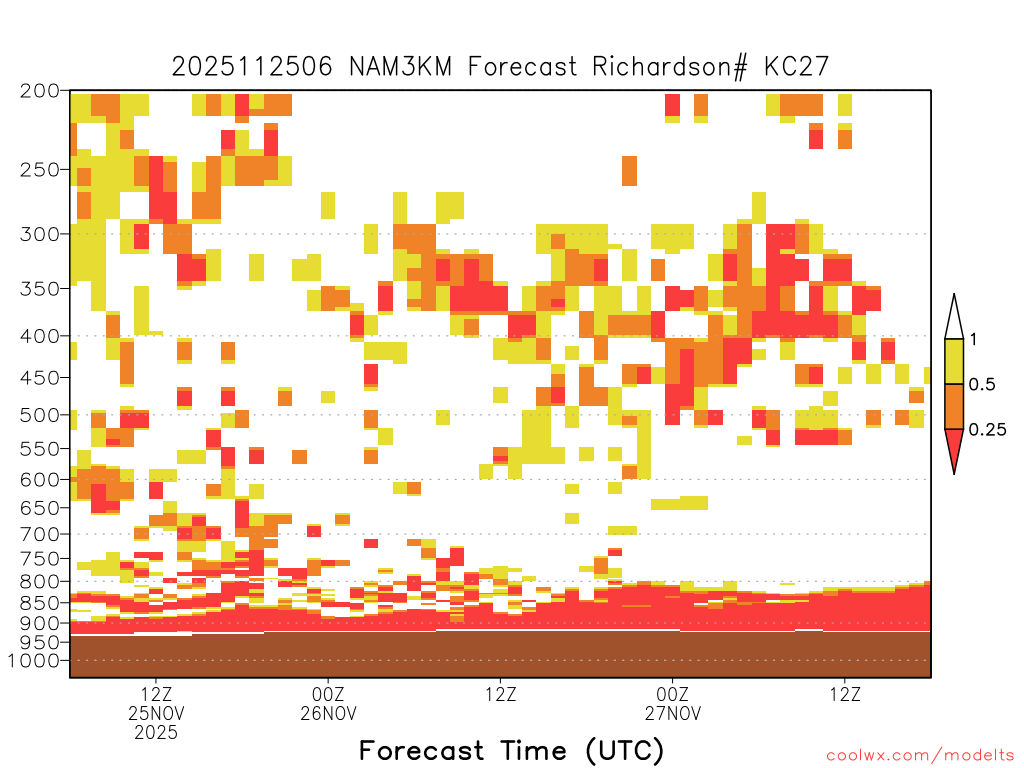 2025112506 NAM3KM Forecast Richardson# KC27

200
250
300
350
400
450
500
550
600
650
700
750
800
850
900
950
1000

1
0.5
0.25

12Z
25NOV
2025
00Z
26NOV
12Z
00Z
27NOV
12Z

Forecast Time (UTC)

coolwx.com/modelts